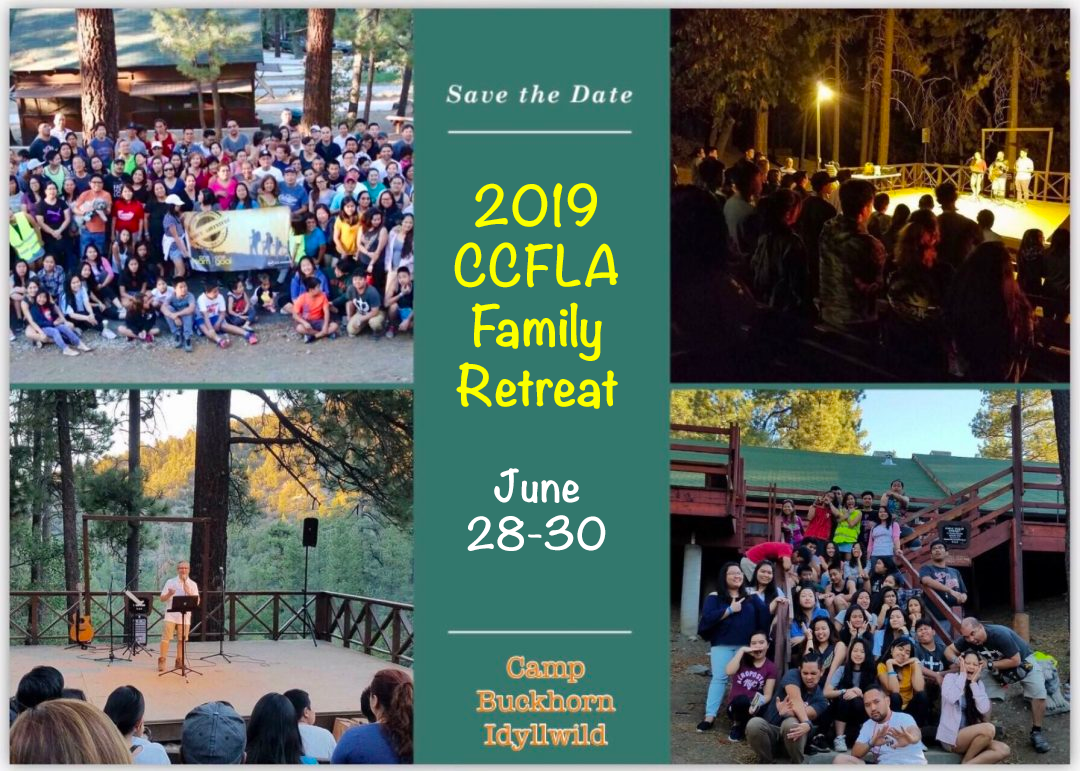 Save the Date

2019 CCFLA Family Retreat

June 28-30

Camp Buckhorn Idyllwild